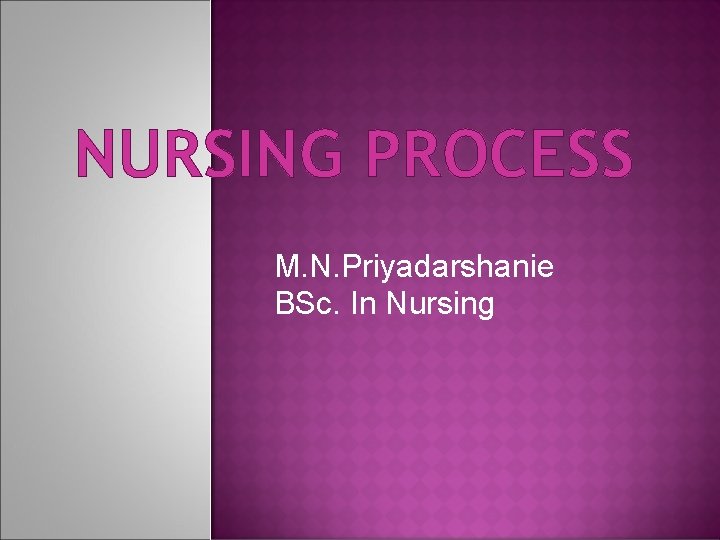 NURSING PROCESS

M.N.Priyadarshanie
BSc. In Nursing